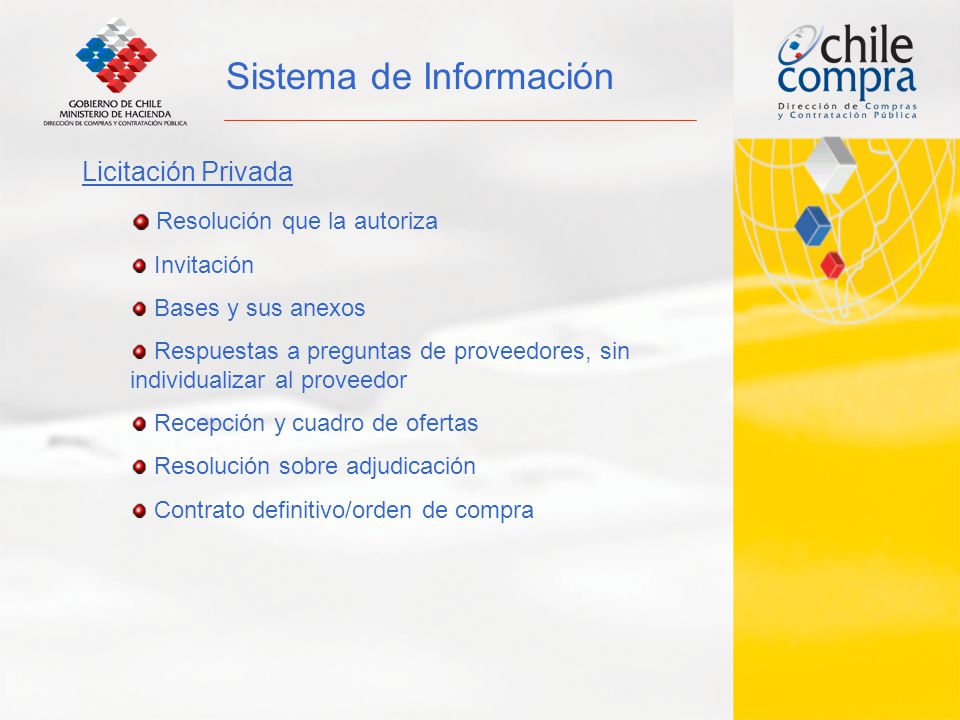 GOBIERNO DE CHILE
MINISTERIO DE HACIENDA
DIRECCIÓN DE COMPRAS Y CONTRATACIÓN PÚBLICA

Sistema de Información

chile compra
Dirección de Compras y Contratación Pública

Licitación Privada

Resolución que la autoriza

Invitación

Bases y sus anexos

Respuestas a preguntas de proveedores, sin individualizar al proveedor

Recepción y cuadro de ofertas

Resolución sobre adjudicación

Contrato definitivo/orden de compra